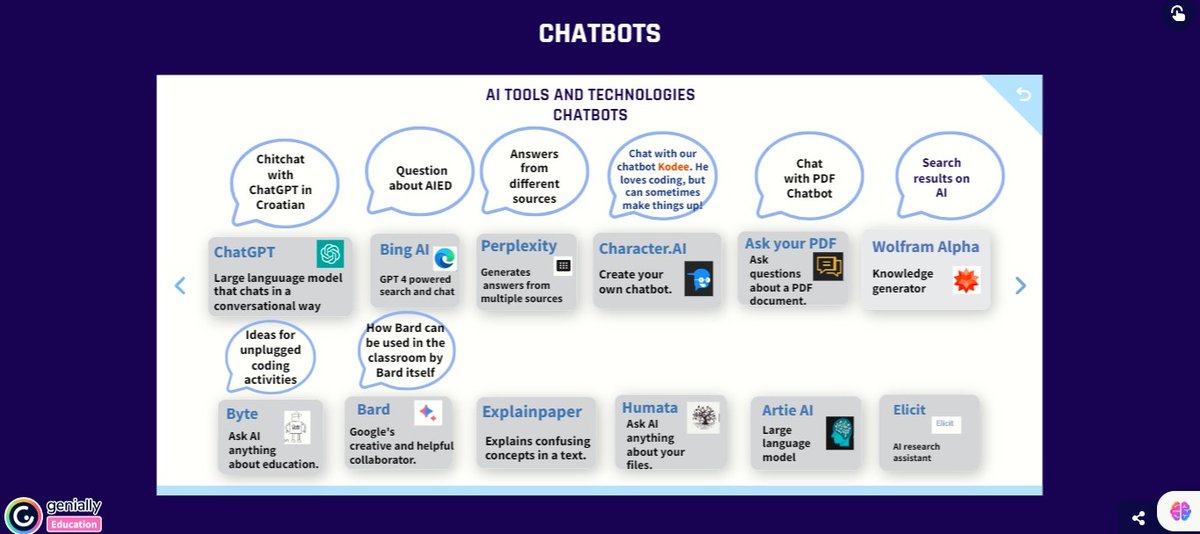 CHATBOTS

AI TOOLS AND TECHNOLOGIES
CHATBOTS

Chitchat with ChatGPT in Croatian

Question about AIED

Answers from different sources

Chat with our chatbot Kodee. He loves coding, but can sometimes make things up!

Chat with PDF Chatbot

Search results on AI

ChatGPT
Large languuage model that chats in a conversational way

Bing AI
GPT 4 powered search and chat

Perplexity
Generates answers from multiple sources

Character.AI
Create your own chatbot.

Ask your PDF
Ask questions about a PDF document.

Wolfram Alpha
Knowledge generator

Ideas for unplugged coding activities

How Bard can be used in the classroom by Bard itself

Byte
Ask AI anything about education.

Bard
Google's creative and helpful collaborator.

Explainpaper
Explains confusing concepts in a text.

Humata
Ask AI anything about your files.

Artie AI
Large language model

Elicit
Elicit
AI research assistant

genially
Education